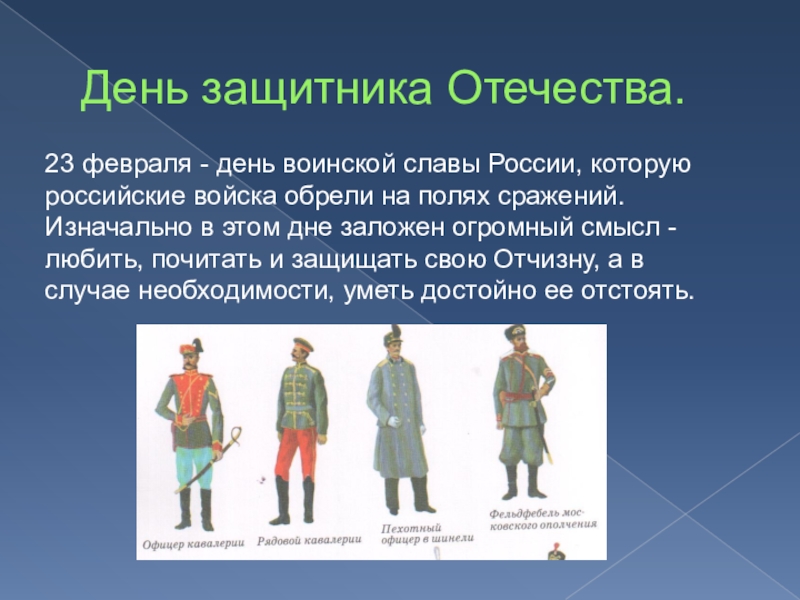 День защитника Отечества.

23 февраля - день воинской славы России, которую российские войска обрели на полях сражений. Изначально в этом дне заложен огромный смысл - любить, почитать и защищать свою Отчизну, а в случае необходимости, уметь достойно ее отстоять.

Офицер кавалерии

Рядовой кавалерии

Пехотный офицер в шинели

Фельдфебель московского ополчения